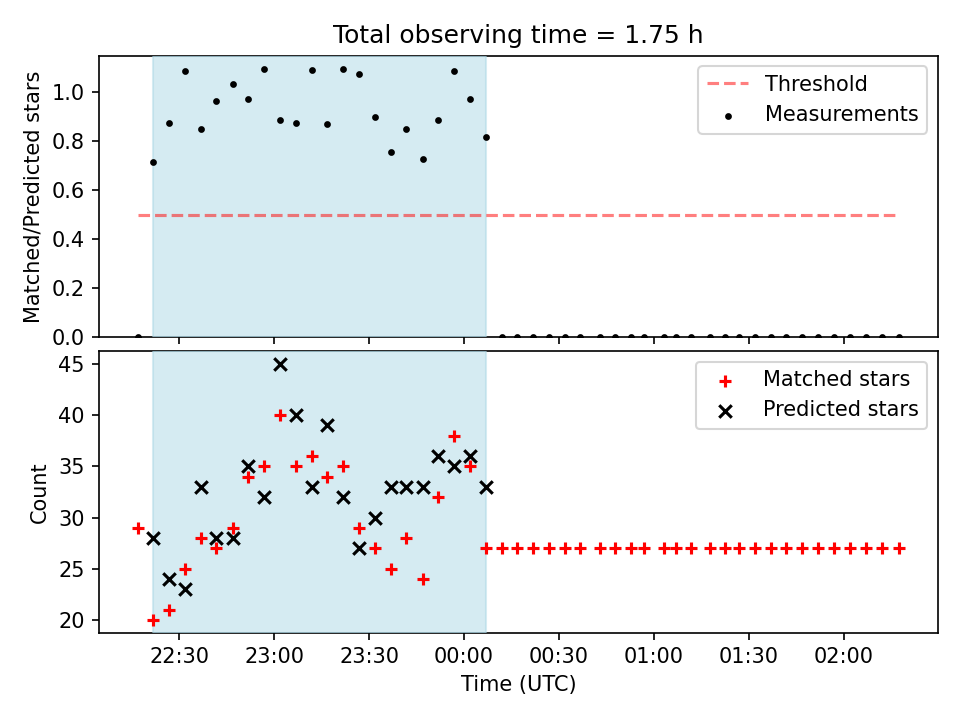 Total observing time = 1.75 h

Matched/Predicted stars

1.0
0.8
0.6
0.4
0.2
0.0

Threshold
Measurements

Count

45
40
35
30
25
20

Matched stars
Predicted stars

22:30
23:00
23:30
00:00
00:30
01:00
01:30
02:00

Time (UTC)